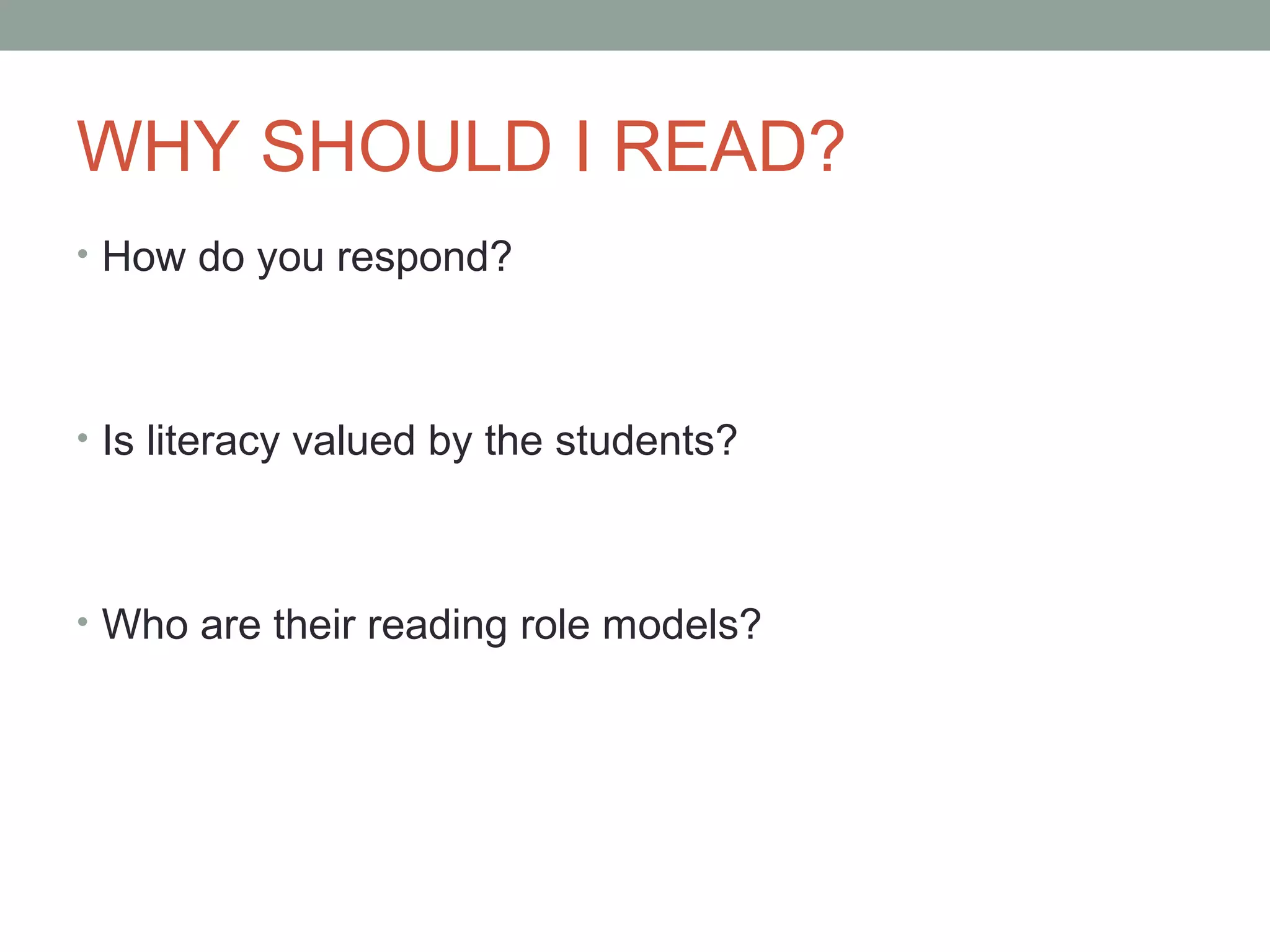 WHY SHOULD I READ?

• How do you respond?

• Is literacy valued by the students?

• Who are their reading role models?